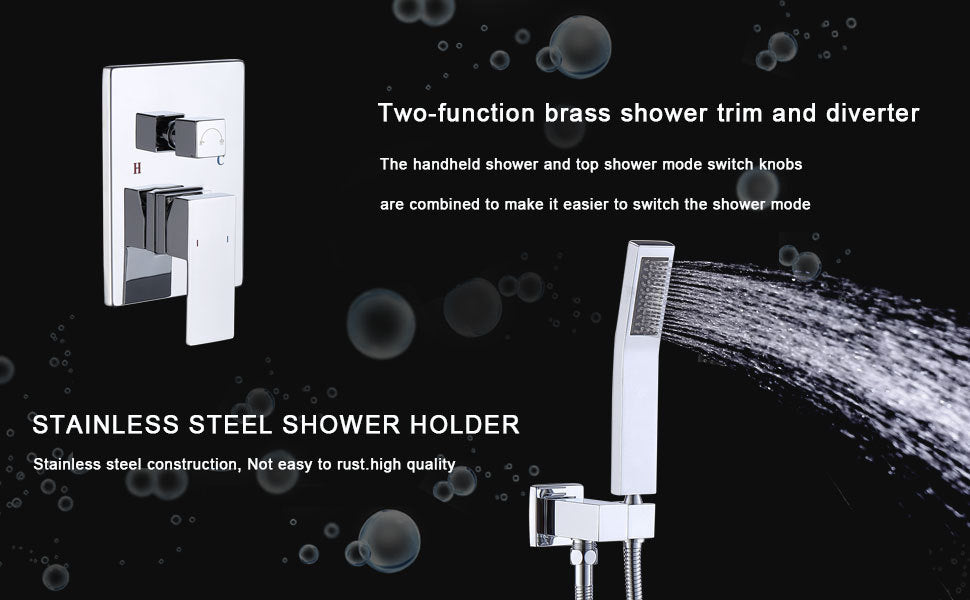 H C

Two-function brass shower trim and diverter

The handheld shower and top shower mode switch knobs

are combined to make it easier to switch the shower mode

STAINLESS STEEL SHOWER HOLDER

Stainless steel construction, Not easy to rust.high quality